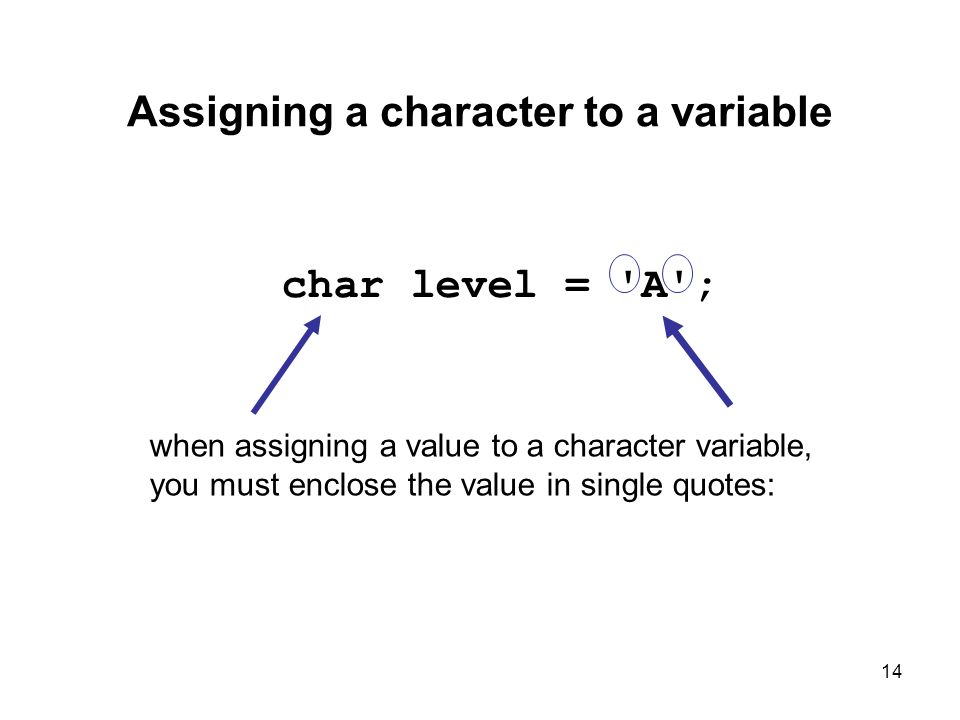 Assigning a character to a variable

char level = 'A';

when assigning a value to a character variable, you must enclose the value in single quotes:

14